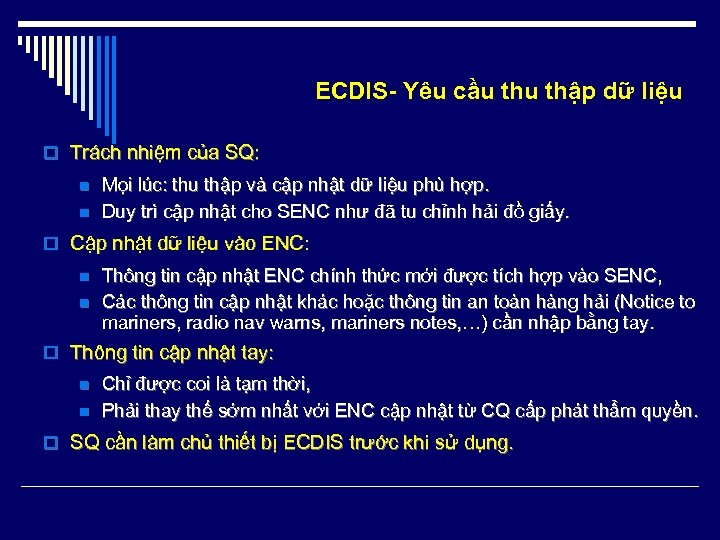 ECDIS- Yêu cầu thu thập dữ liệu

Trách nhiệm của SQ:

Mọi lúc: thu thập và cập nhật dữ liệu phù hợp.

Duy trì cập nhật cho SENC như đã tu chỉnh hải đồ giấy.

Cập nhật dữ liệu vào ENC:

Thông tin cập nhật ENC chính thức mới được tích hợp vào SENC,

Các thông tin cập nhật khác hoặc thông tin an toàn hàng hải (Notice to mariners, radio nav warns, mariners notes,…) cần nhập bằng tay.

Thông tin cập nhật tay:

Chỉ được coi là tạm thời,

Phải thay thế sớm nhất với ENC cập nhật từ CQ cấp phát thẩm quyền.

SQ cần làm chủ thiết bị ECDIS trước khi sử dụng.